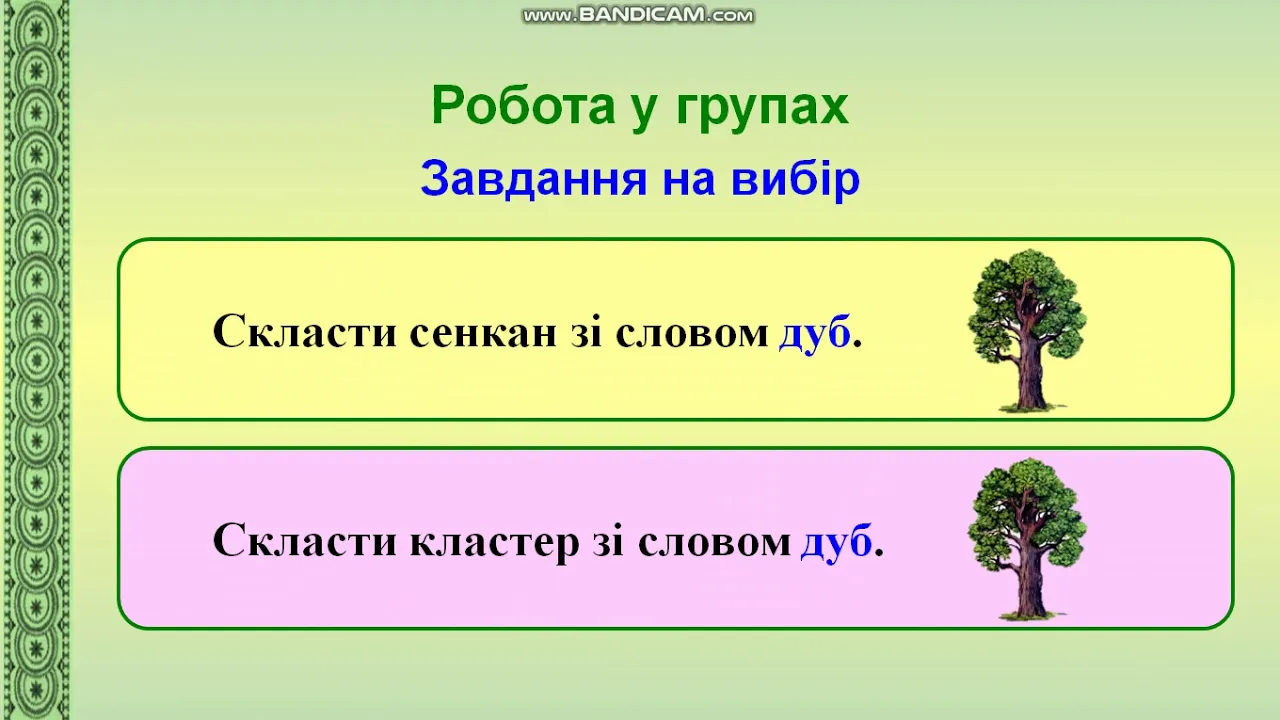 www.BANDICAM.com

Робота у групах

Завдання на вибір

Скласти сенкан зі словом дуб.

Скласти кластер зі словом дуб.